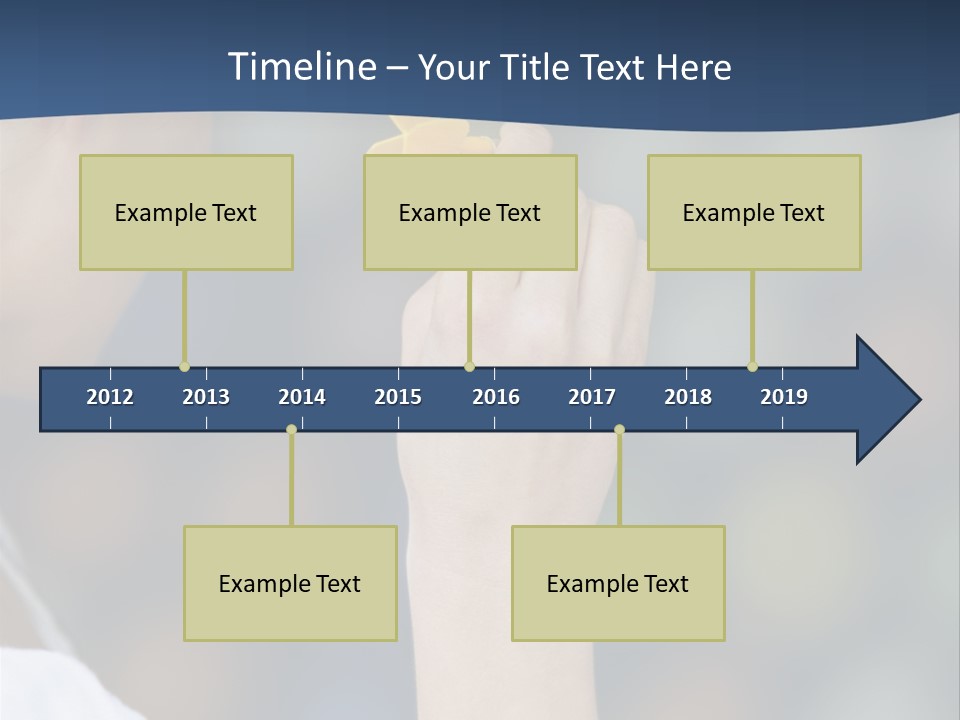 Timeline – Your Title Text Here

Example Text

Example Text

Example Text

2012 2013 2014 2015 2016 2017 2018 2019

Example Text

Example Text